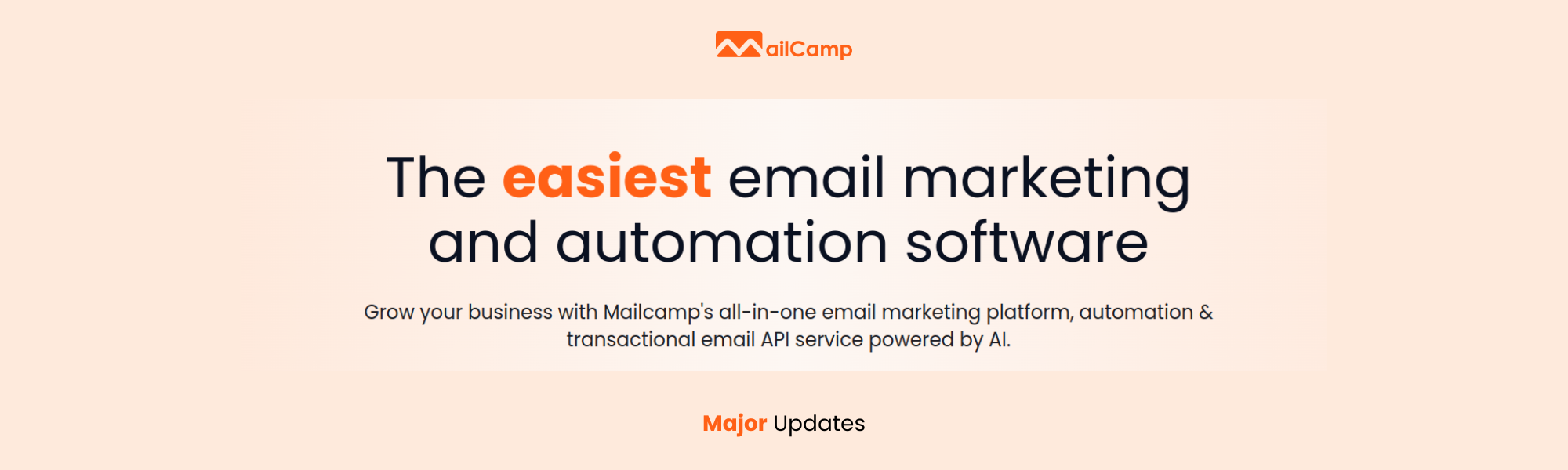 MailCamp

The easiest email marketing and automation software

Grow your business with Mailcamp's all-in-one email marketing platform, automation & transactional email API service powered by AI.

Major Updates